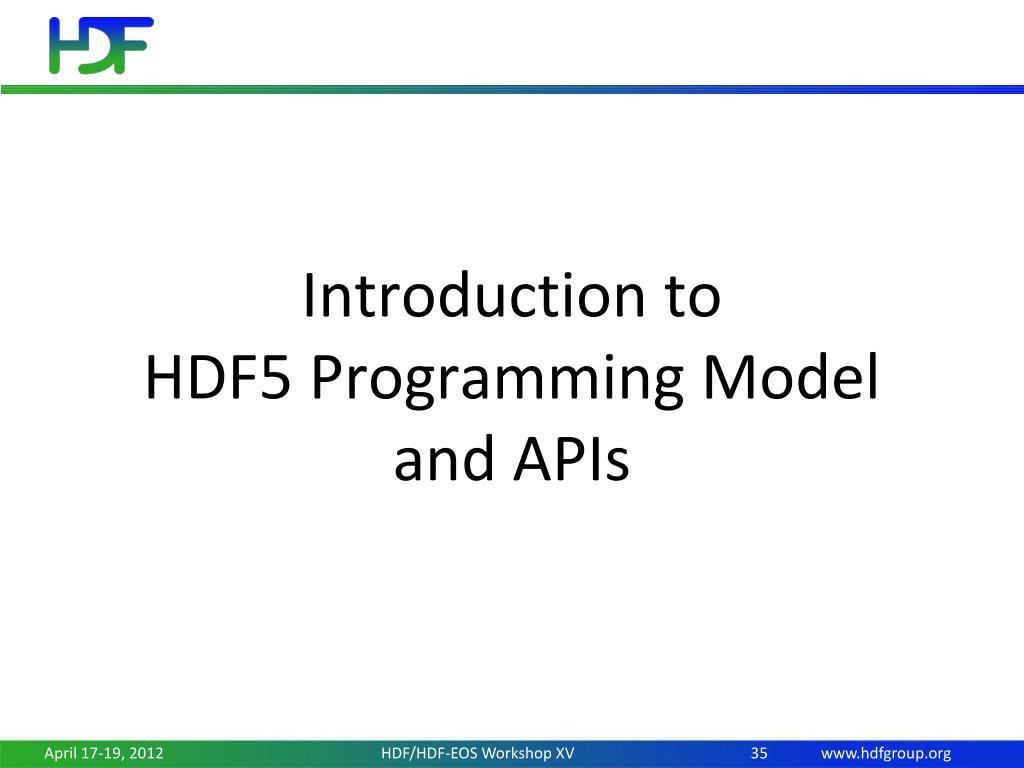 HDF

Introduction to
HDF5 Programming Model
and APIs

April 17-19, 2012 HDF/HDF-EOS Workshop XV 35 www.hdfgroup.org